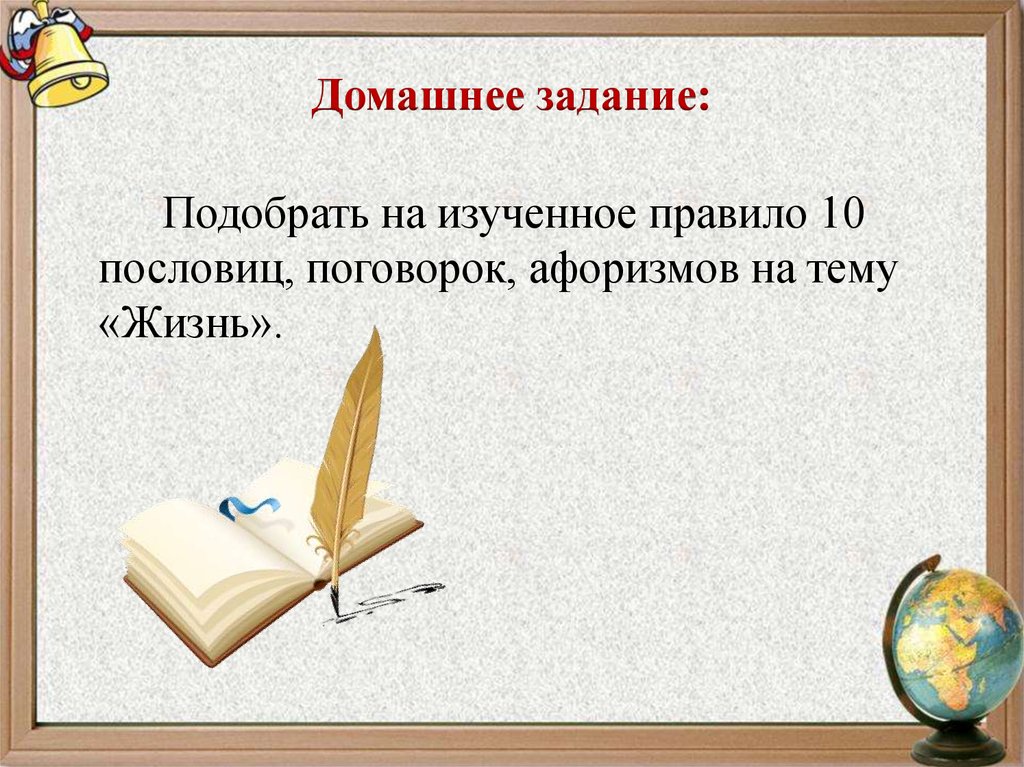 Домашнее задание:

Подобрать на изученное правило 10 пословиц, поговорок, афоризмов на тему «Жизнь».